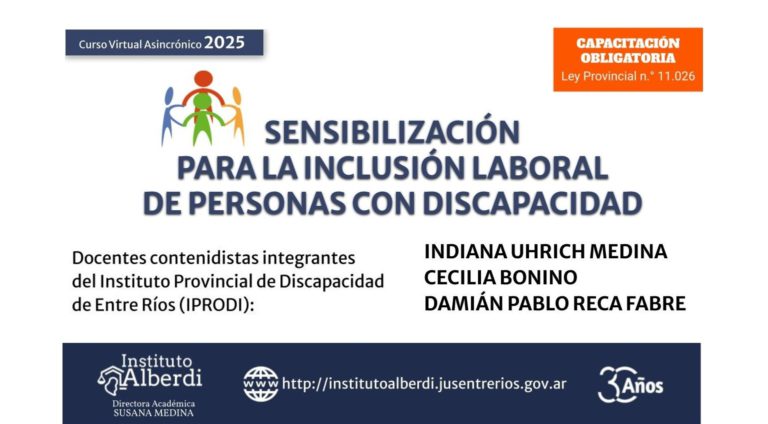 Curso Virtual Asincrónico 2025

CAPACITACIÓN OBLIGATORIA
Ley Provincial n.° 11.026

SENSIBILIZACIÓN PARA LA INCLUSIÓN LABORAL DE PERSONAS CON DISCAPACIDAD

Docentes contenidistas integrantes del Instituto Provincial de Discapacidad de Entre Ríos (IPRODI):

INDIANA UHRICH MEDINA
CECILIA BONINO
DAMIÁN PABLO RECA FABRE

Instituto Alberdi
Directora Académica
SUSANA MEDINA

WWW http://institutoalberdi.jusentrerios.gov.ar

30 Años